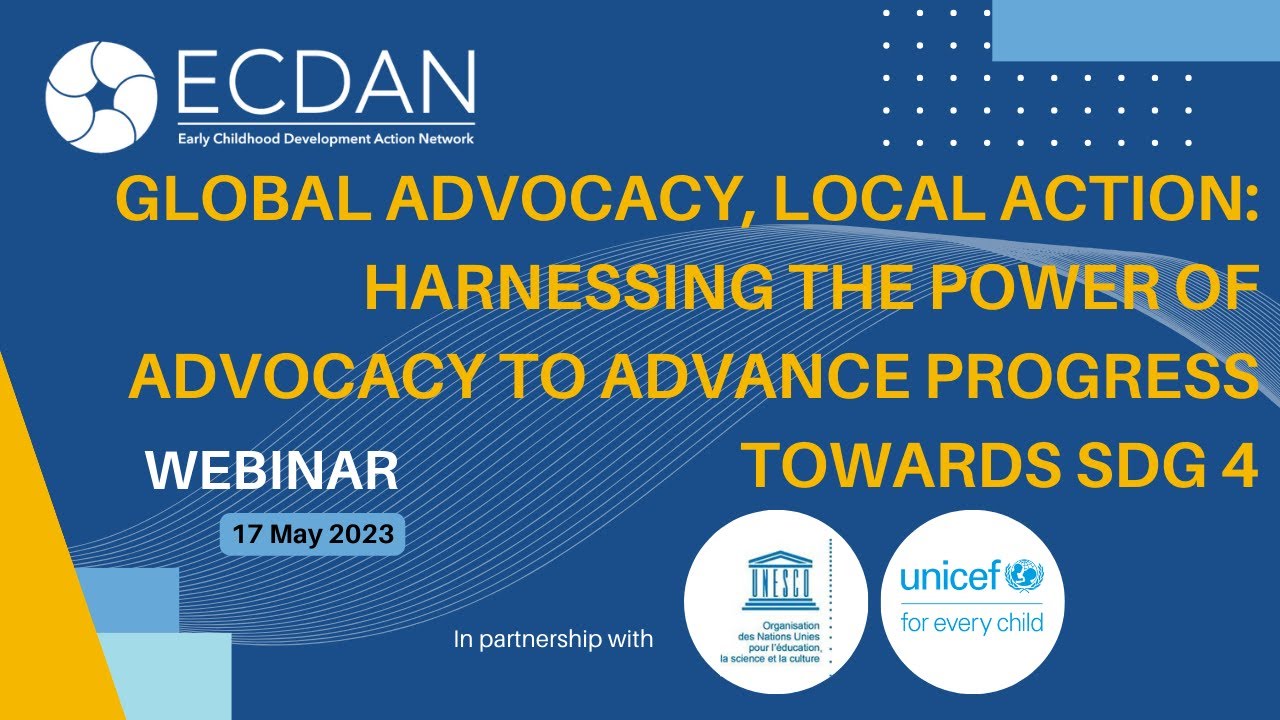 ECDAN
Early Childhood Development Action Network

GLOBAL ADVOCACY, LOCAL ACTION: HARNESSING THE POWER OF ADVOCACY TO ADVANCE PROGRESS TOWARDS SDG 4

WEBINAR
17 May 2023

In partnership with

UNESCO
Organisation des Nations Unies pour l'éducation, la science et la culture

unicef
for every child